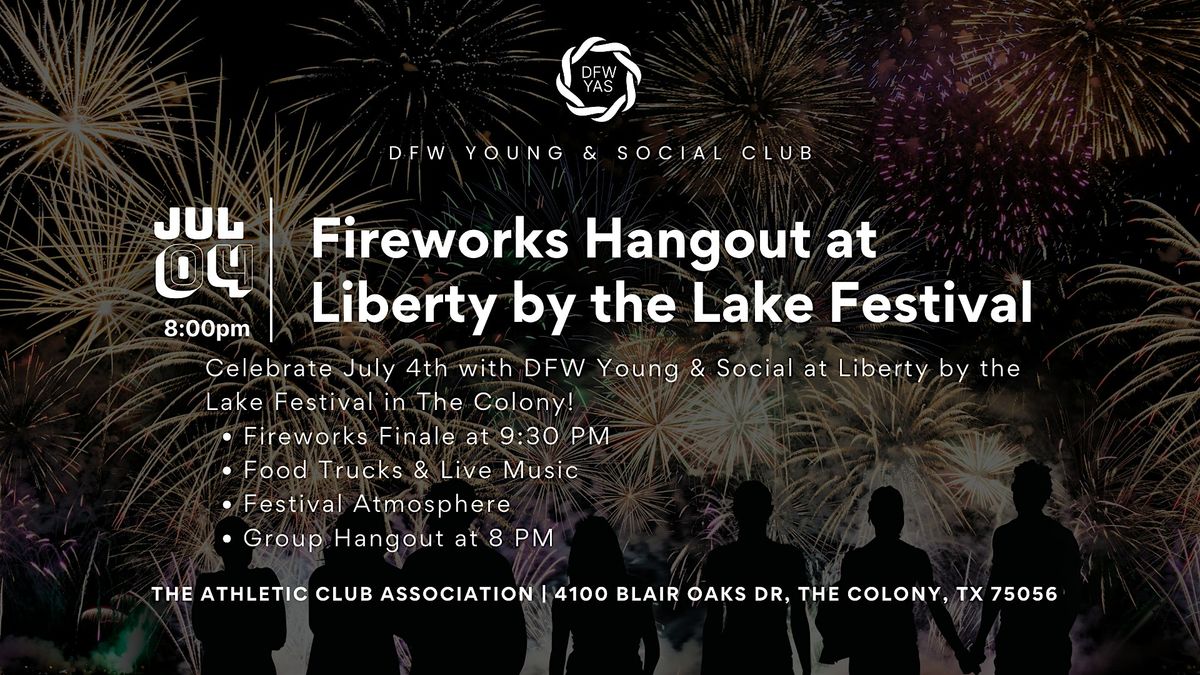 DFW YAS

DFW YOUNG & SOCIAL CLUB

JUL 04
8:00pm

Fireworks Hangout at Liberty by the Lake Festival

Celebrate July 4th with DFW Young & Social at Liberty by the Lake Festival in The Colony!

• Fireworks Finale at 9:30 PM
• Food Trucks & Live Music
• Festival Atmosphere
• Group Hangout at 8 PM

THE ATHLETIC CLUB ASSOCIATION | 4100 BLAIR OAKS DR, THE COLONY, TX 75056